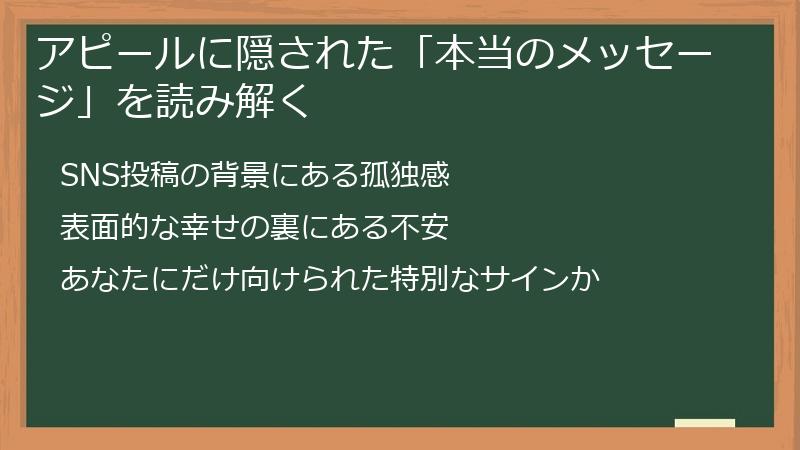 アピールに隠された「本当のメッセージ」を読み解く

SNS投稿の背景にある孤独感

表面的な幸せの裏にある不安

あなたにだけ向けられた特別なサインか